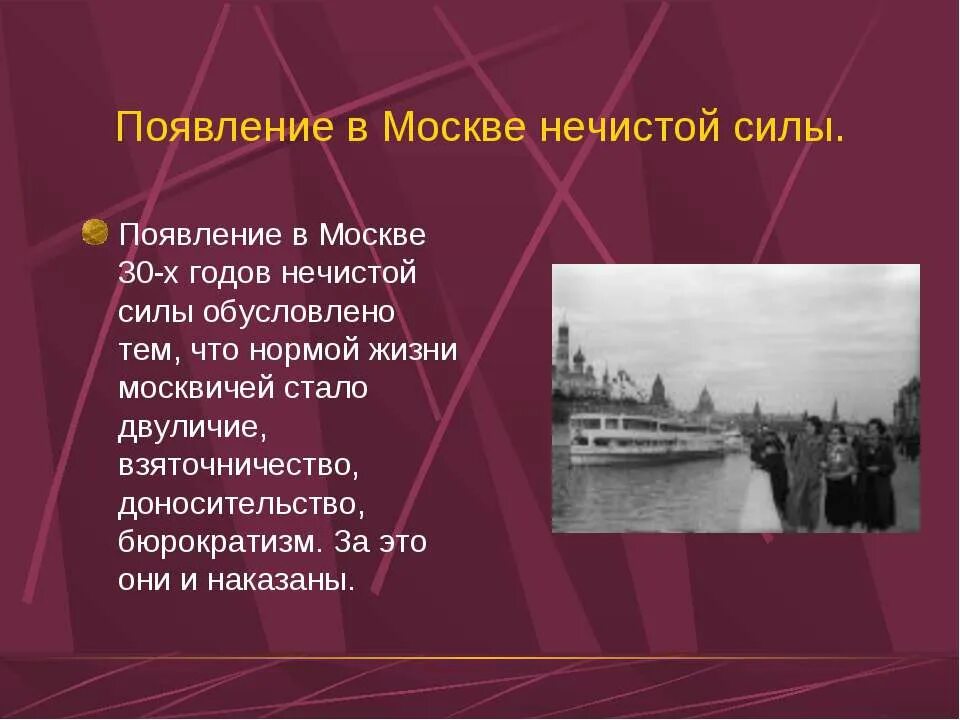 Появление в Москве нечистой силы.

Появление в Москве 30-х годов нечистой силы обусловлено тем, что нормой жизни москвичей стало двуличие, взяточничество, доносительство, бюрократизм. За это они и наказаны.